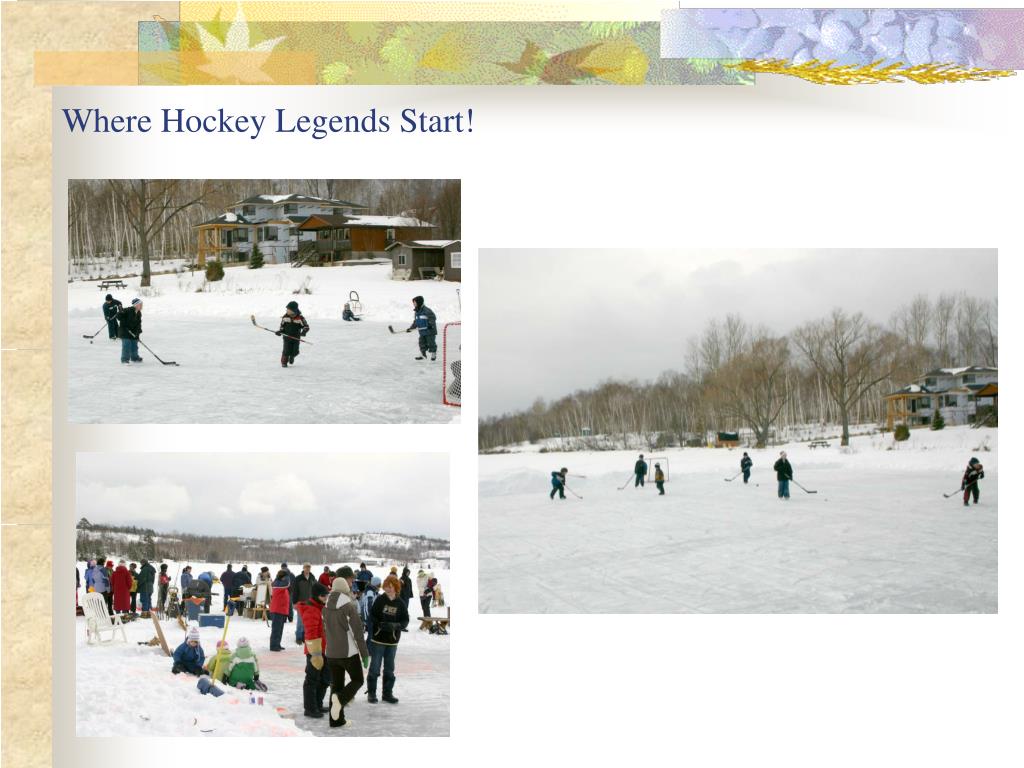 Where Hockey Legends Start!